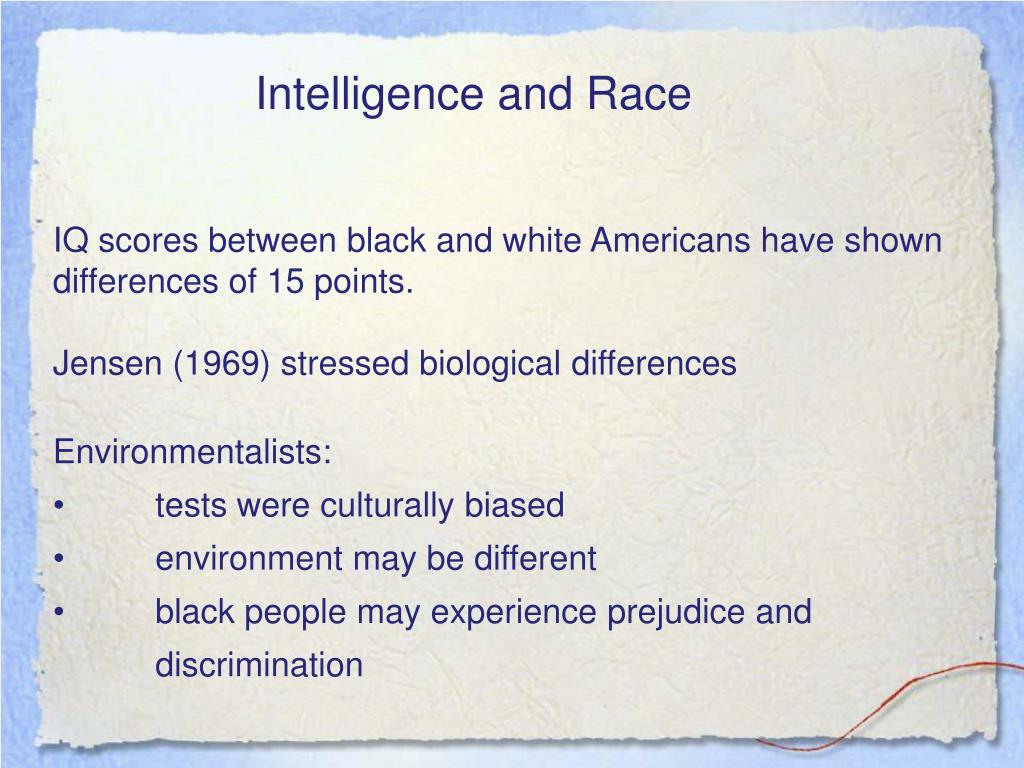 Intelligence and Race

IQ scores between black and white Americans have shown differences of 15 points.

Jensen (1969) stressed biological differences

Environmentalists:
• tests were culturally biased
• environment may be different
• black people may experience prejudice and discrimination